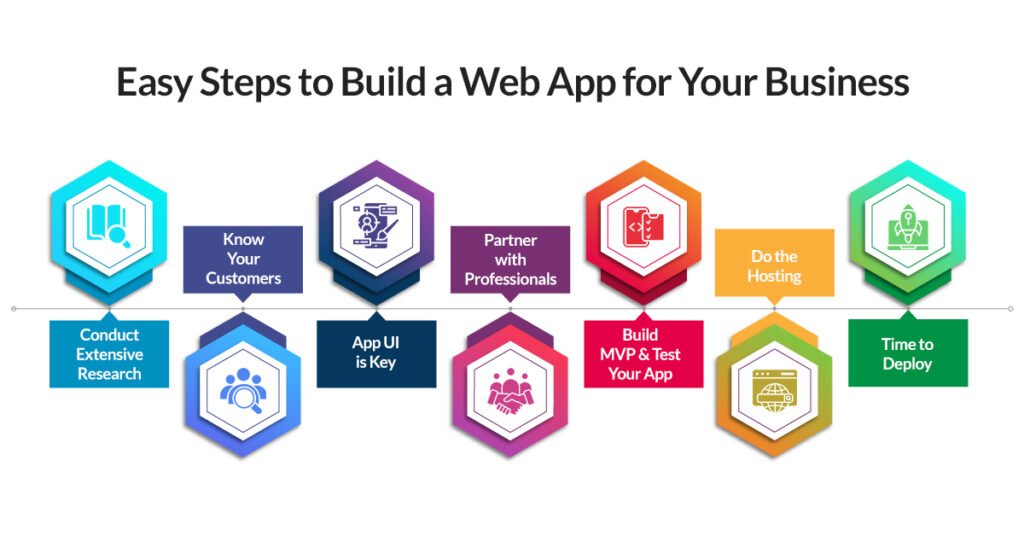 Easy Steps to Build a Web App for Your Business

Conduct Extensive Research

Know Your Customers

App UI is Key

Partner with Professionals

Build MVP & Test Your App

Do the Hosting

Time to Deploy